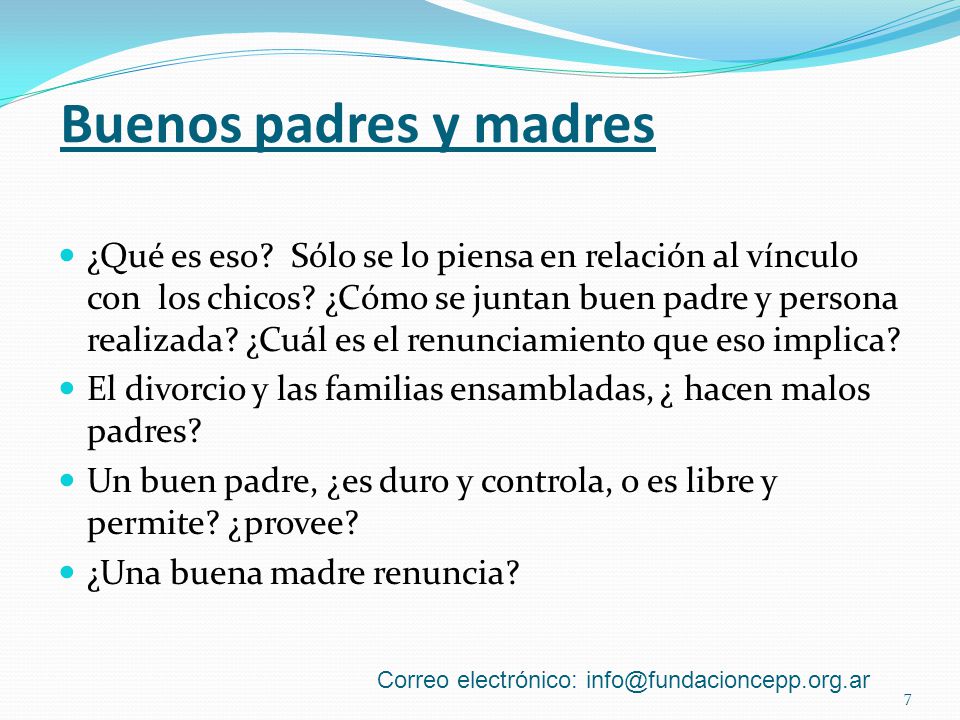 Buenos padres y madres

- ¿Qué es eso? Sólo se lo piensa en relación al vínculo con los chicos? ¿Cómo se juntan buen padre y persona realizada? ¿Cuál es el renunciamiento que eso implica?
- El divorcio y las familias ensambladas, ¿ hacen malos padres?
- Un buen padre, ¿es duro y controla, o es libre y permite? ¿provee?
- ¿Una buena madre renuncia?

Correo electrónico: info@fundacioncepp.org.ar

7